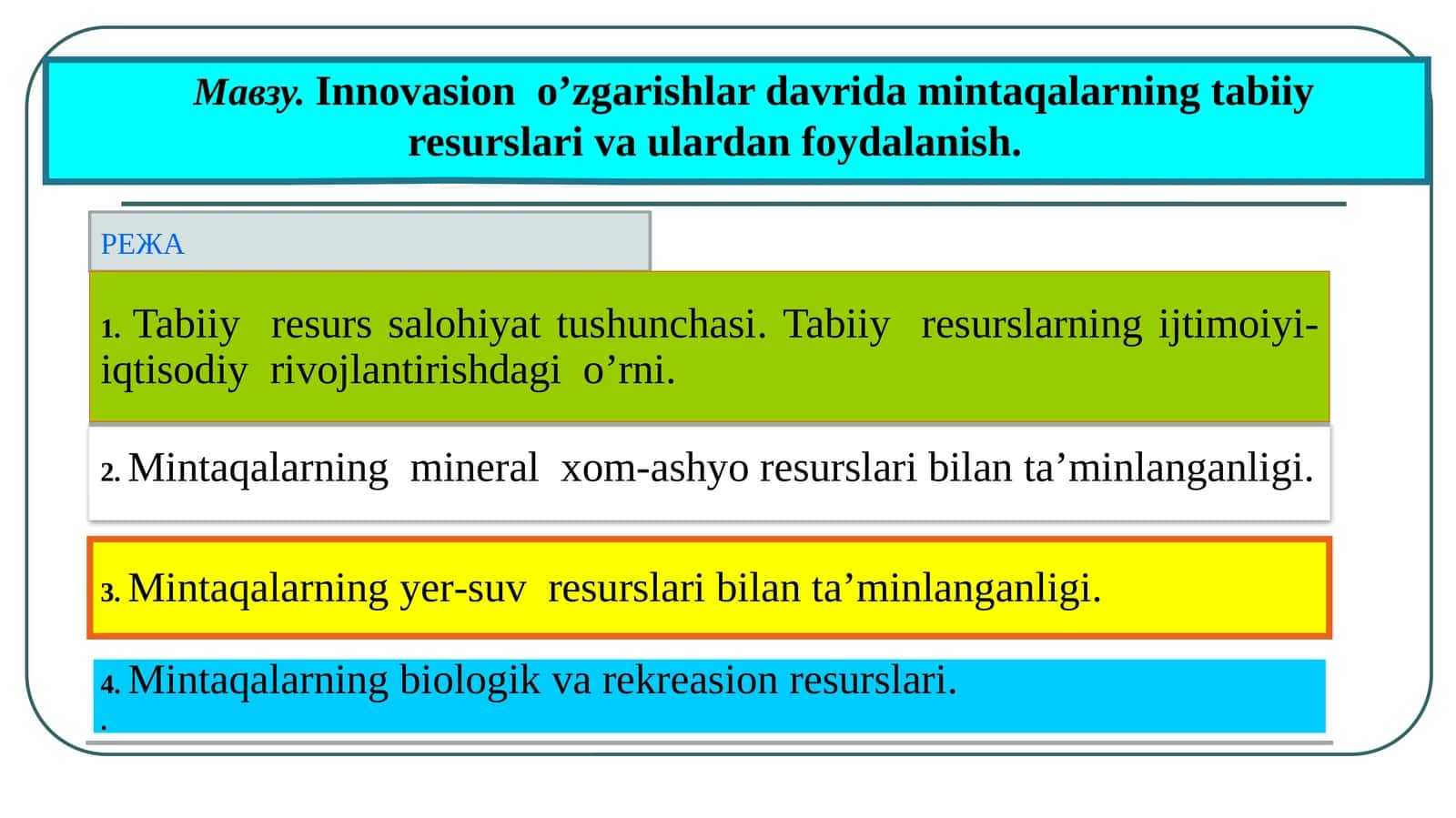 Мавзу. Innovasion o'zgarishlar davrida mintaqalarning tabiiy resurslari va ulardan foydalanish.

РЕЖА

1. Tabiiy resurs salohiyat tushunchasi. Tabiiy resurslarning ijtimoiyi-iqtisodiy rivojlantirishdagi o'rni.

2. Mintaqalarning mineral xom-ashyo resurslari bilan ta'minlanganligi.

3. Mintaqalarning yer-suv resurslari bilan ta'minlanganligi.

4. Mintaqalarning biologik va rekreasion resurslari.
.